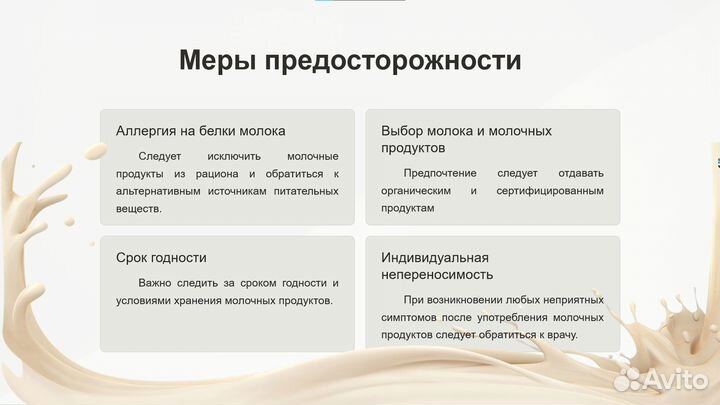 Меры предосторожности

Аллергия на белки молока

Следует исключить молочные продукты из рациона и обратиться к альтернативным источникам питательных веществ.

Выбор молока и молочных продуктов

Предпочтение следует отдавать органическим и сертифицированным продуктам

Срок годности

Важно следить за сроком годности и условиями хранения молочных продуктов.

Индивидуальная непереносимость

При возникновении любых неприятных симптомов после употребления молочных продуктов следует обратиться к врачу.

Avito